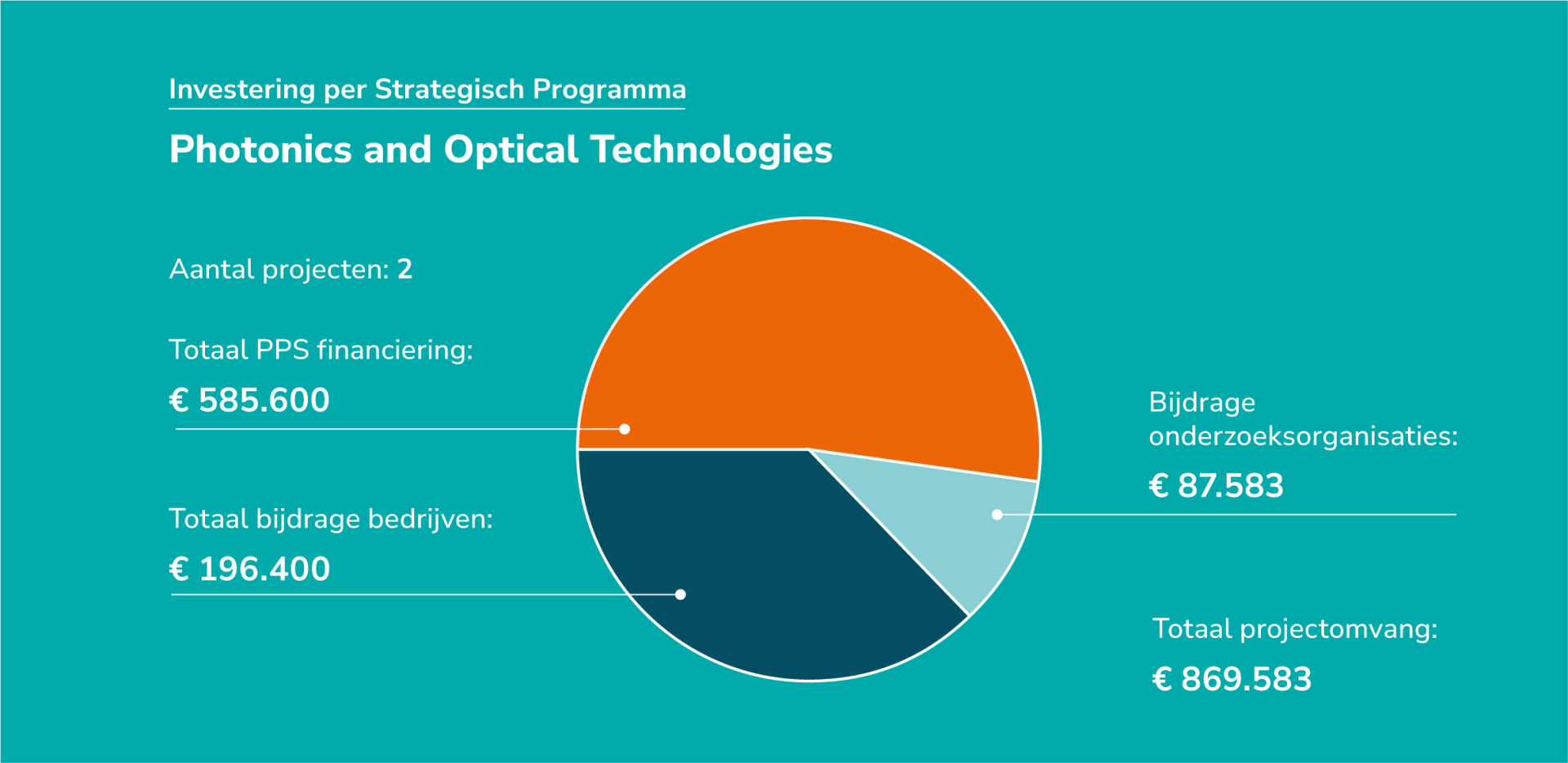 Investering per Strategisch Programma

Photonics and Optical Technologies

Aantal projecten: 2

Totaal PPS financiering:

€ 585.600

Totaal bijdrage bedrijven:

€ 196.400

Bijdrage onderzoeksorganisaties:

€ 87.583

Totaal projectomvang:

€ 869.583